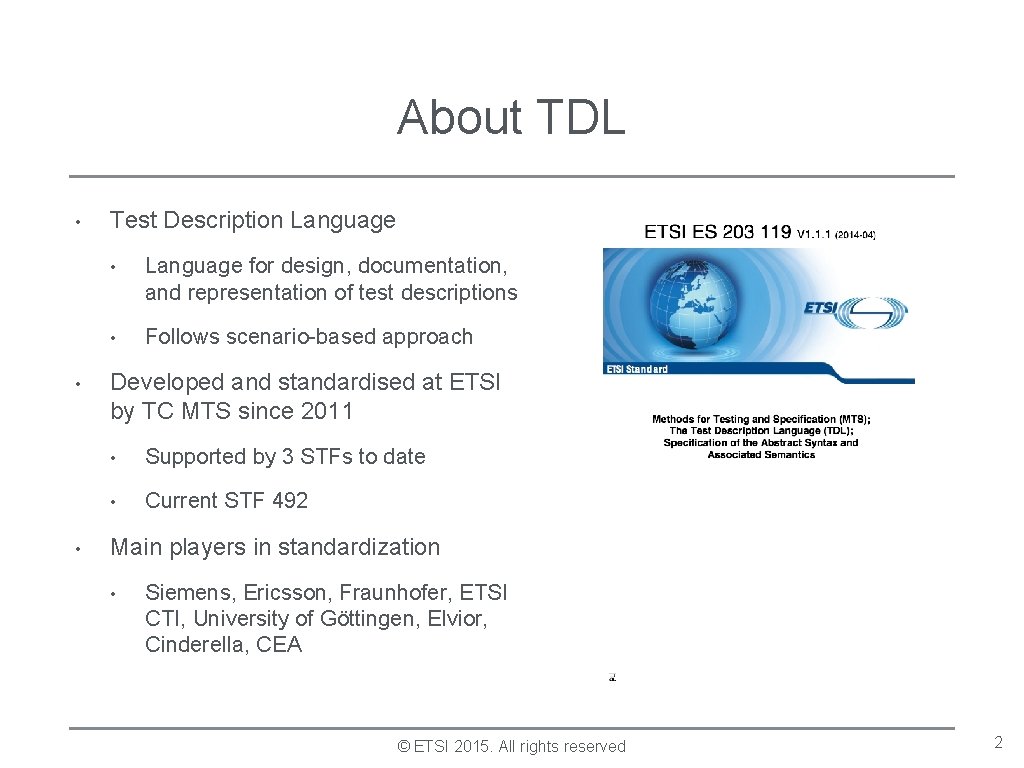 About TDL

• Test Description Language
  • Language for design, documentation, and representation of test descriptions
  • Follows scenario-based approach
• Developed and standardised at ETSI by TC MTS since 2011
  • Supported by 3 STFs to date
  • Current STF 492
• Main players in standardization
  • Siemens, Ericsson, Fraunhofer, ETSI CTI, University of Göttingen, Elvior, Cinderella, CEA

ETSI ES 203 119 V1.1.1 (2014-04)

ETSI

ETSI Standard

Methods for Testing and Specification (MTS); The Test Description Language (TDL); Specification of the Abstract Syntax and Associated Semantics

© ETSI 2015. All rights reserved

2